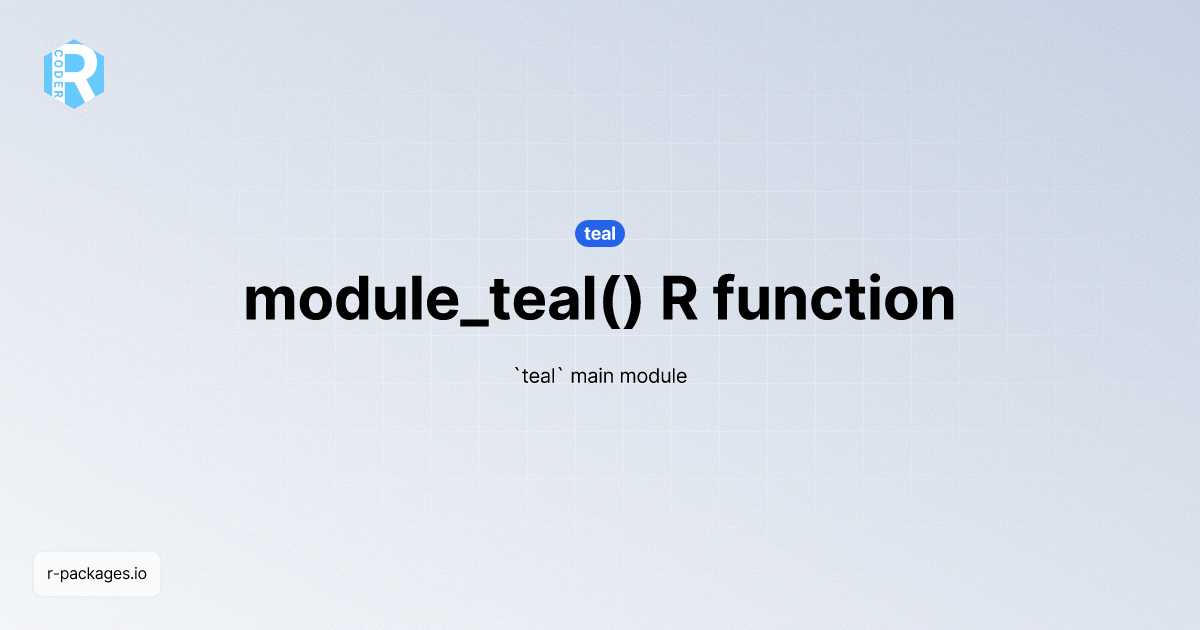 R CODER

teal

module_teal() R function

`teal` main module

r-packages.io